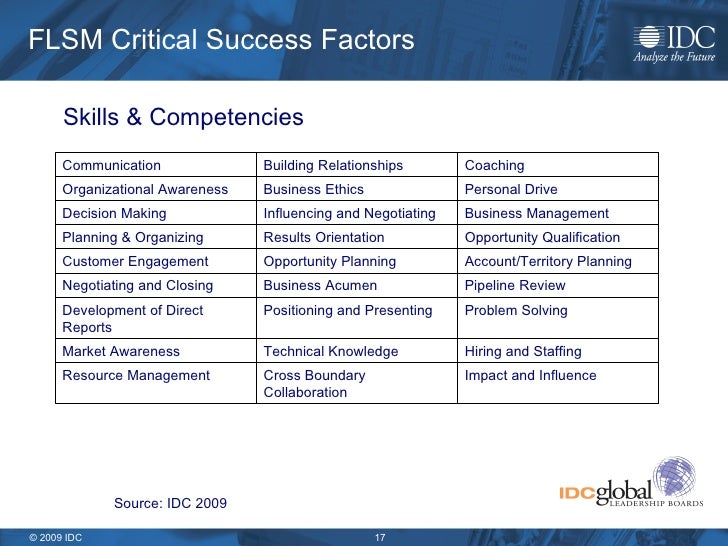 FLSM Critical Success Factors

IDC
Analyze the Future

Skills & Competencies

| Communication | Building Relationships | Coaching |
|---|---|---|
| Organizational Awareness | Business Ethics | Personal Drive |
| Decision Making | Influencing and Negotiating | Business Management |
| Planning & Organizing | Results Orientation | Opportunity Qualification |
| Customer Engagement | Opportunity Planning | Account/Territory Planning |
| Negotiating and Closing | Business Acumen | Pipeline Review |
| Development of Direct Reports | Positioning and Presenting | Problem Solving |
| Market Awareness | Technical Knowledge | Hiring and Staffing |
| Resource Management | Cross Boundary Collaboration | Impact and Influence |

Source: IDC 2009

IDCglobal
LEADERSHIP BOARDS

© 2009 IDC

17